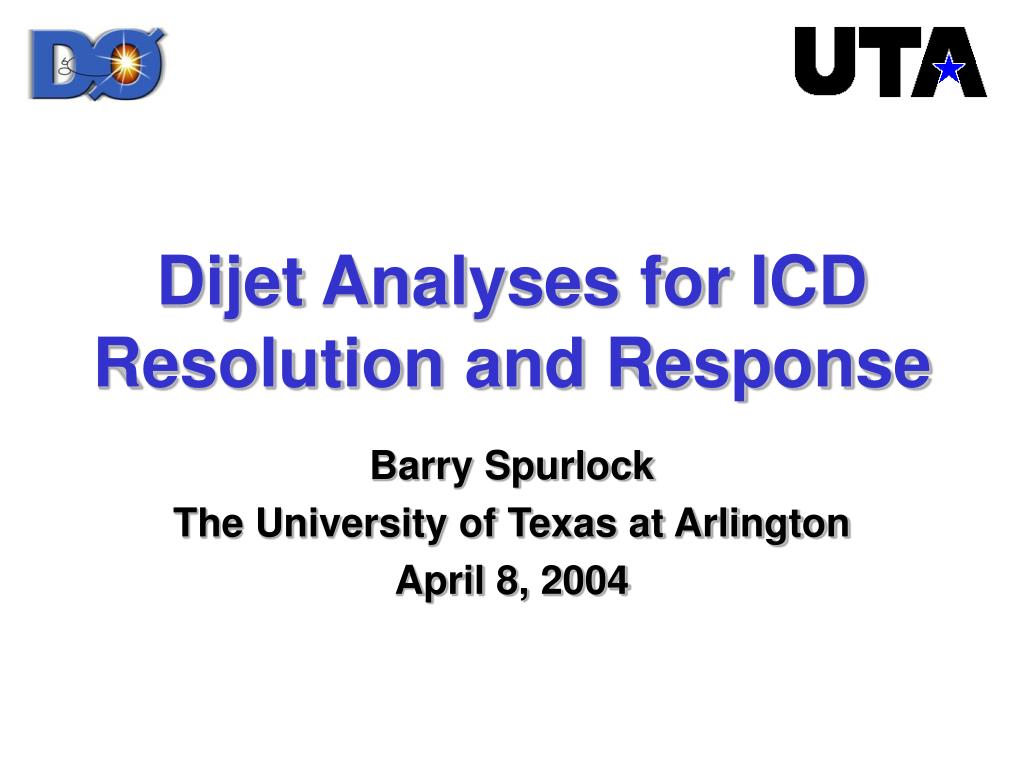 DØ

UTA

Dijet Analyses for ICD Resolution and Response

Barry Spurlock
The University of Texas at Arlington
April 8, 2004